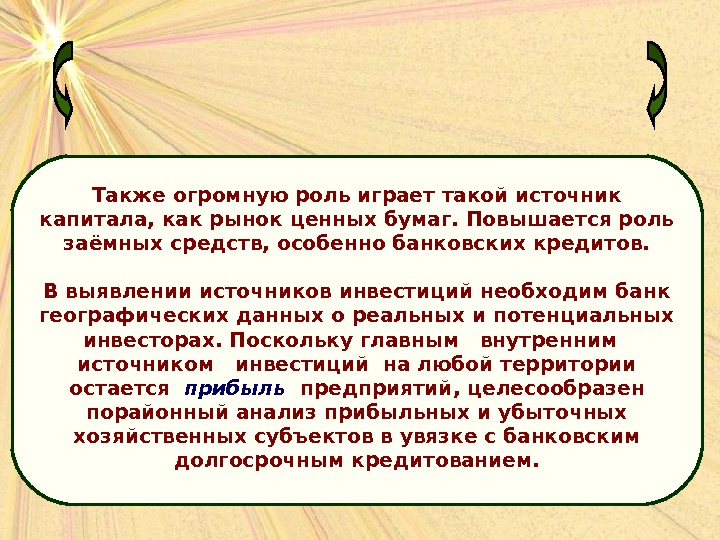 Также огромную роль играет такой источник капитала, как рынок ценных бумаг. Повышается роль заёмных средств, особенно банковских кредитов.

В выявлении источников инвестиций необходим банк географических данных о реальных и потенциальных инвесторах. Поскольку главным внутренним источником инвестиций на любой территории остается прибыль предприятий, целесообразен порайонный анализ прибыльных и убыточных хозяйственных субъектов в увязке с банковским долгосрочным кредитованием.